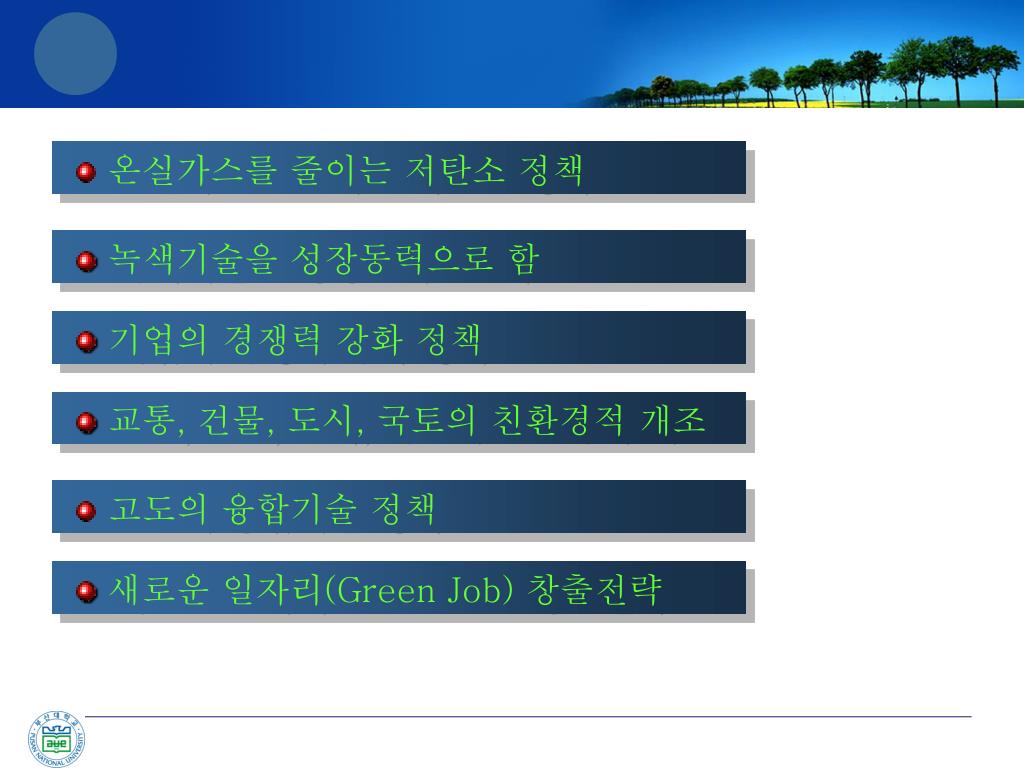 온실가스를 줄이는 저탄소 정책

녹색기술을 성장동력으로 함

기업의 경쟁력 강화 정책

교통, 건물, 도시, 국토의 친환경적 개조

고도의 융합기술 정책

새로운 일자리(Green Job) 창출전략

부산대학교 PUSAN NATIONAL UNIVERSITY